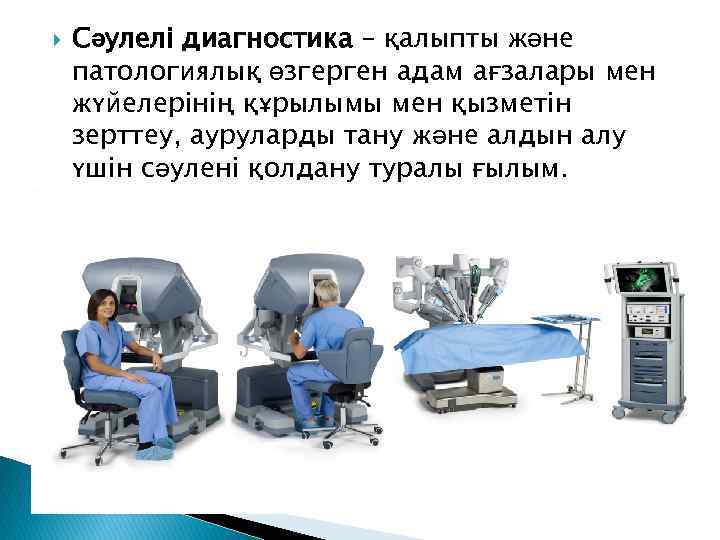 Сәулелі диагностика – қалыпты және патологиялық өзгерген адам ағзалары мен жүйелерінің құрылымы мен қызметін зерттеу, ауруларды тану және алдын алу үшін сәулені қолдану туралы ғылым.